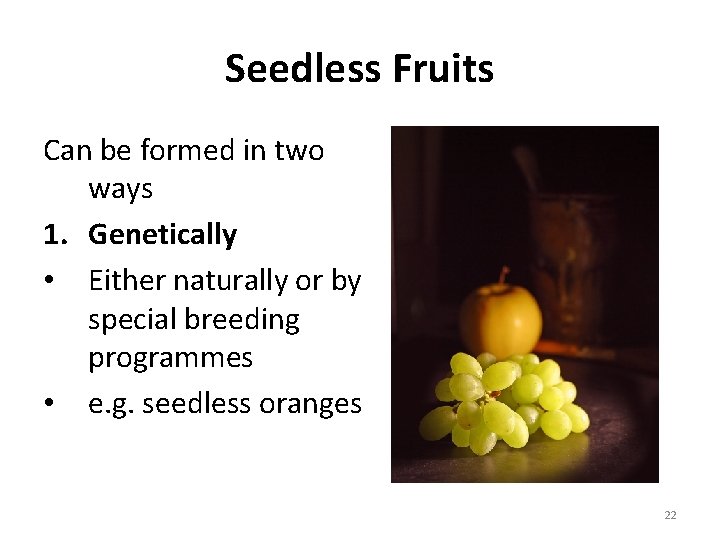 Seedless Fruits

Can be formed in two ways

1. Genetically

• Either naturally or by special breeding programmes

• e.g. seedless oranges

22